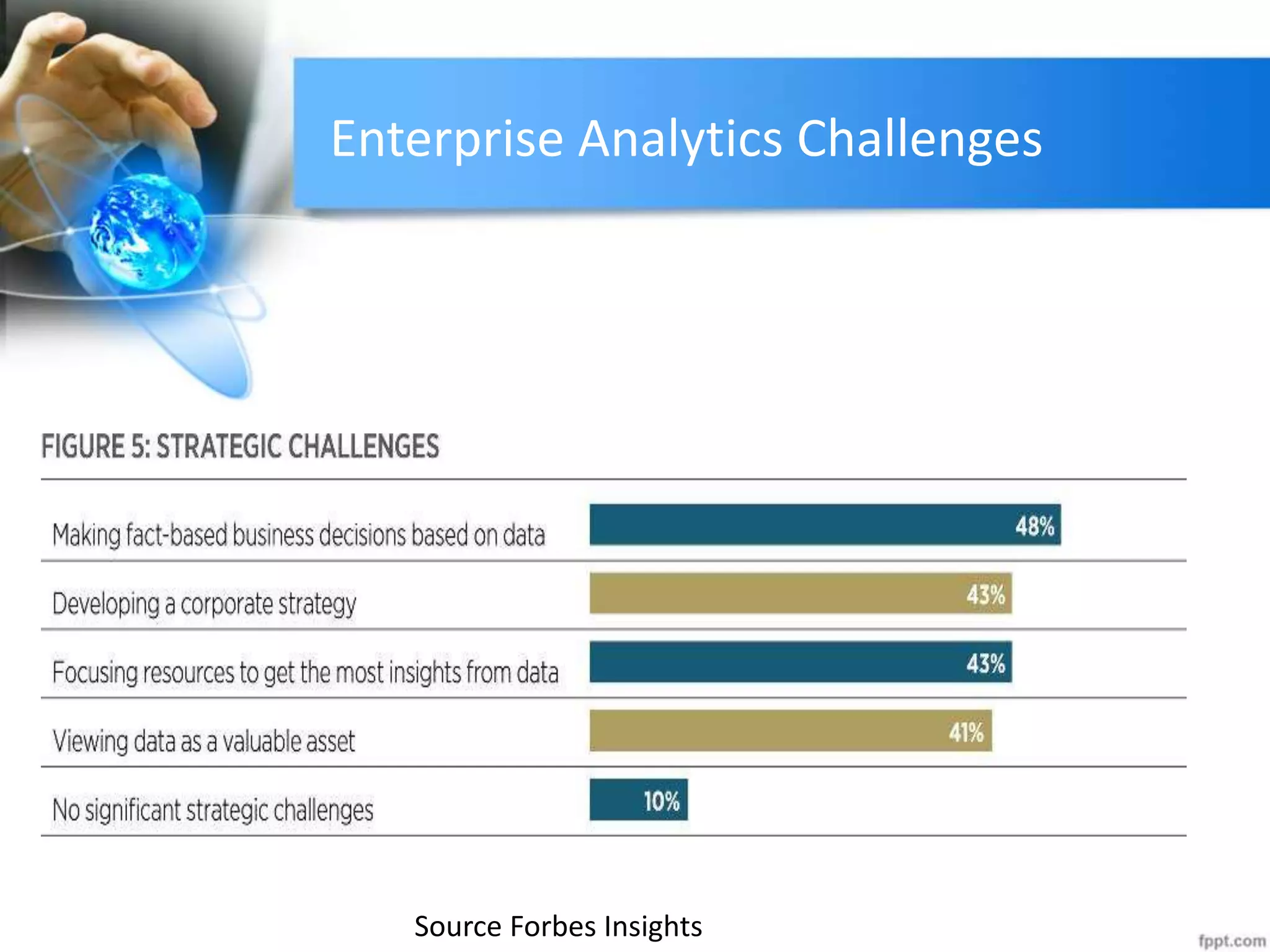 Enterprise Analytics Challenges

FIGURE 5: STRATEGIC CHALLENGES

| | |
|---|---|
| Making fact-based business decisions based on data | 48% |
| Developing a corporate strategy | 43% |
| Focusing resources to get the most insights from data | 43% |
| Viewing data as a valuable asset | 41% |
| No significant strategic challenges | 10% |

Source Forbes Insights

fppt.com